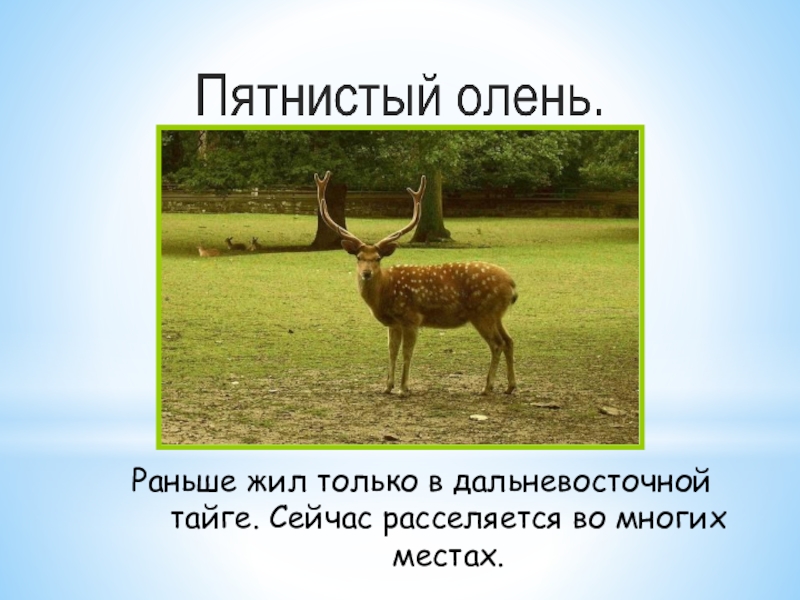 Пятнистый олень.

Раньше жил только в дальневосточной тайге. Сейчас расселяется во многих местах.